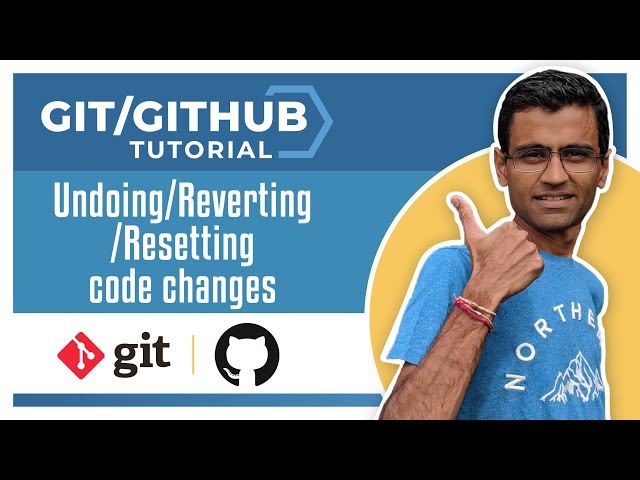 GIT/GITHUB TUTORIAL

Undoing/Reverting /Resetting code changes

git

NORTHE